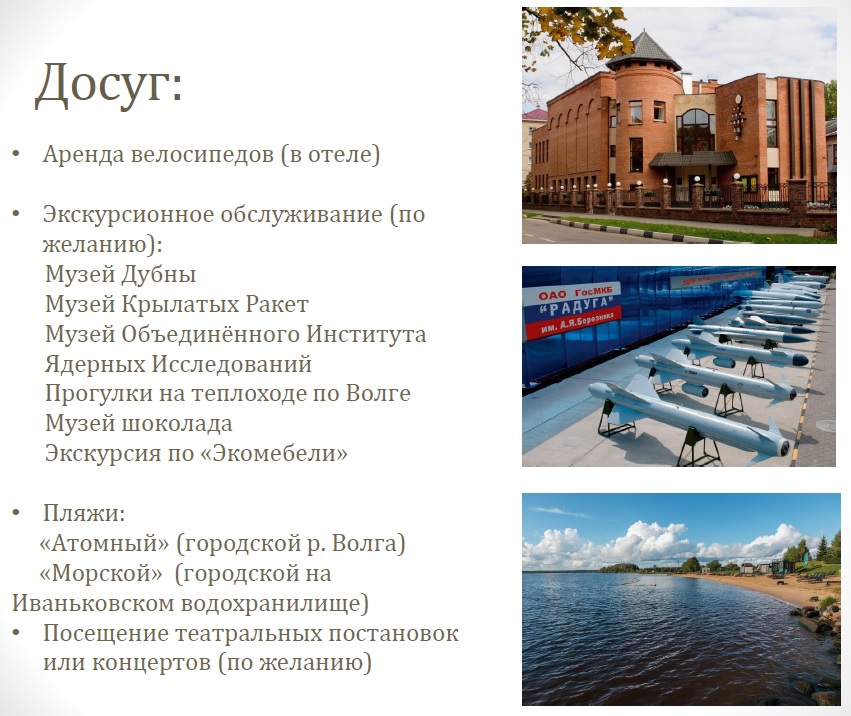 Досуг:

• Аренда велосипедов (в отеле)

• Экскурсионное обслуживание (по желанию):
Музей Дубны
Музей Крылатых Ракет
Музей Объединённого Института Ядерных Исследований
Прогулки на теплоходе по Волге
Музей шоколада
Экскурсия по «Экомебели»

• Пляжи:
«Атомный» (городской р. Волга)
«Морской» (городской на Иваньковском водохранилище)
• Посещение театральных постановок или концертов (по желанию)

ОАО ГосМКБ "РАДУГА" им. А.Я.Березняка